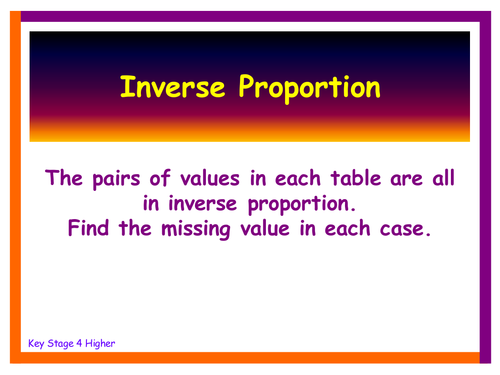 Inverse Proportion

The pairs of values in each table are all in inverse proportion.
Find the missing value in each case.

Key Stage 4 Higher